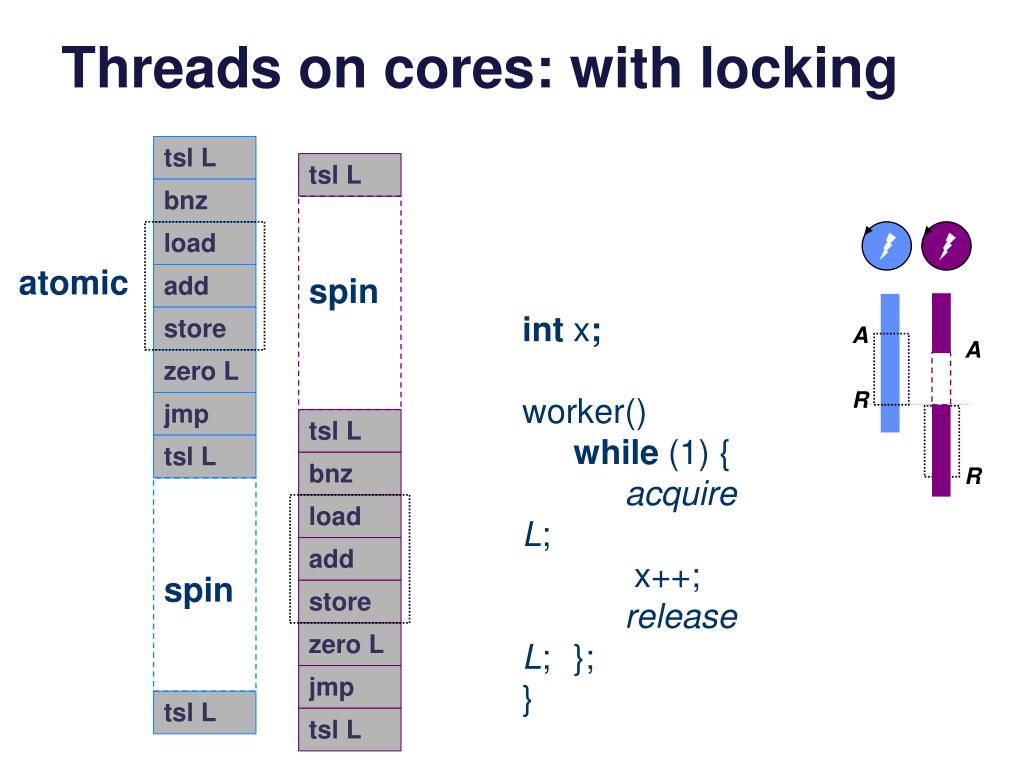 Threads on cores: with locking

atomic

tsl L
bnz
load
add
store
zero L
jmp
tsl L

spin

tsl L

tsl L

spin

tsl L
bnz
load
add
store
zero L
jmp
tsl L

int x;

worker()
while (1) {
acquire L;
x++;
release L; };
}

A
R
A
R